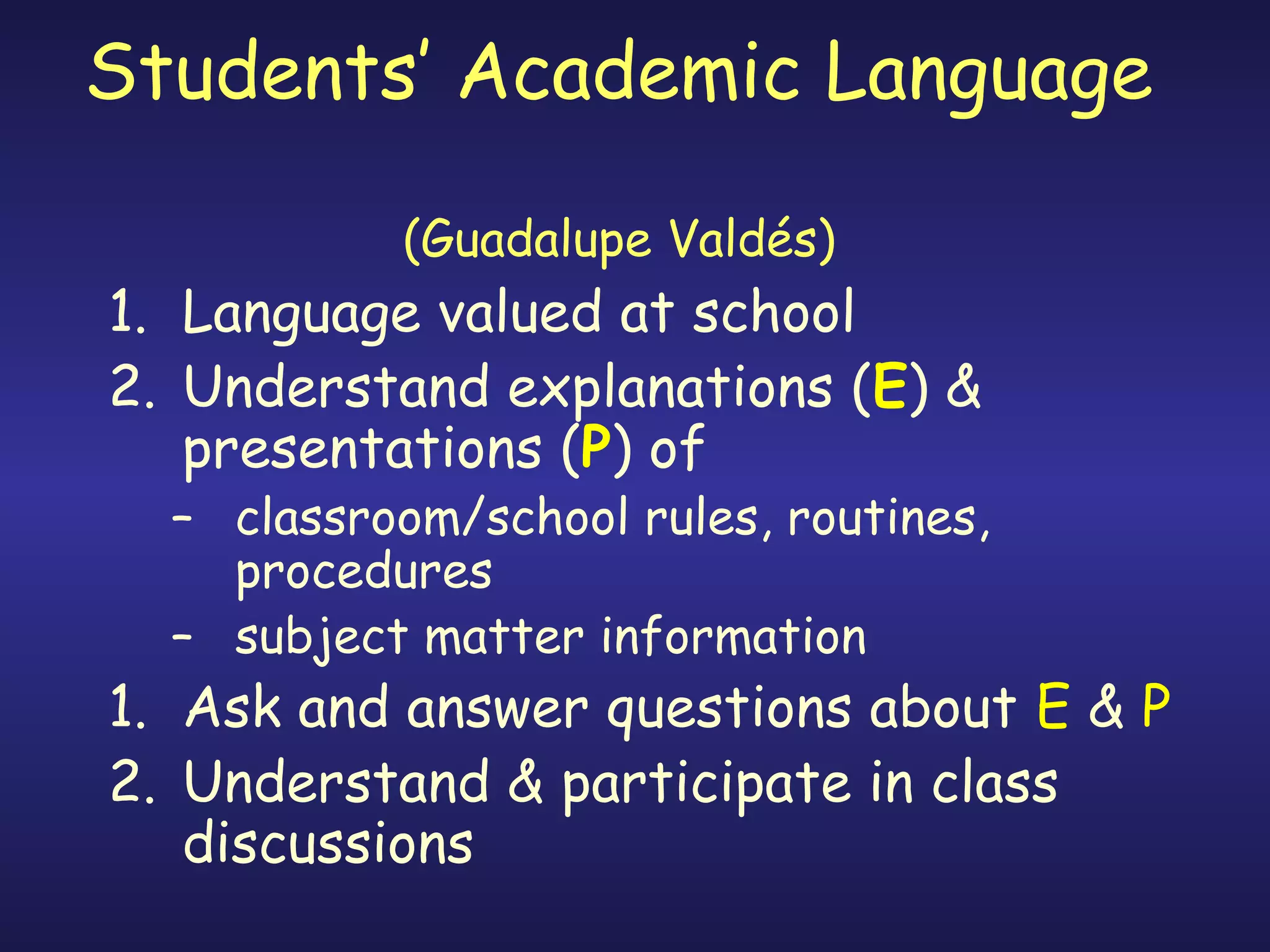 Students' Academic Language

(Guadalupe Valdés)

1. Language valued at school
2. Understand explanations (E) & presentations (P) of
 – classroom/school rules, routines, procedures
 – subject matter information
1. Ask and answer questions about E & P
2. Understand & participate in class discussions